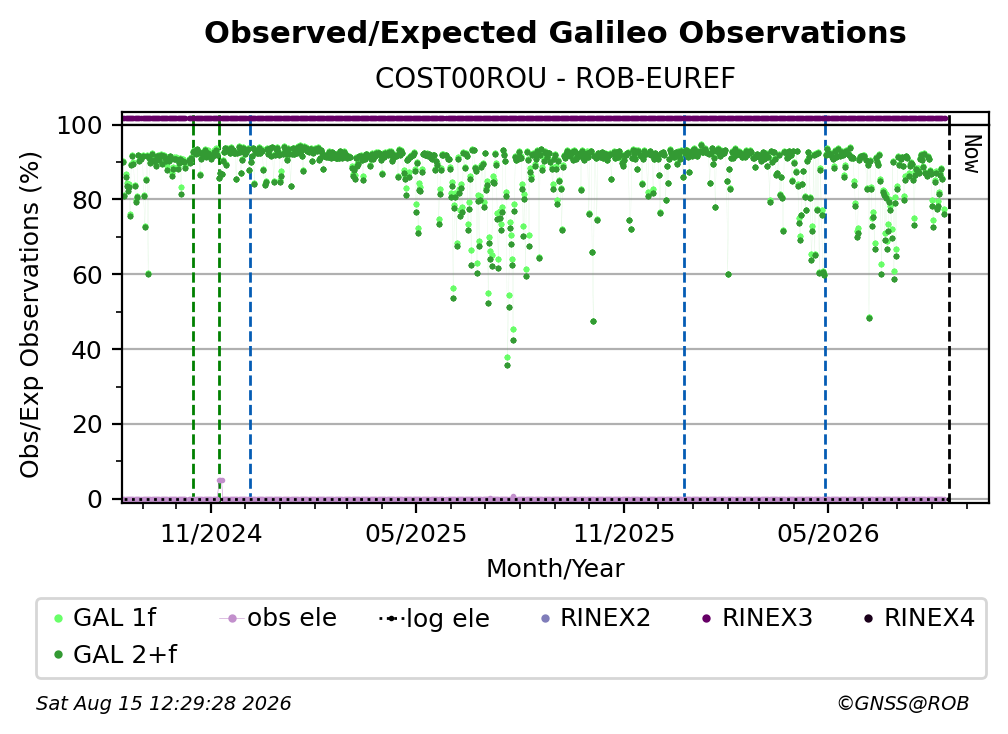 Observed/Expected Galileo Observations
COST00ROU - ROB-EUREF

Obs/Exp Observations (%)
100
80
60
40
20
0

Now

11/2024
05/2025
11/2025
05/2026
Month/Year

GAL 1f
obs ele
log ele
RINEX2
RINEX3
RINEX4
GAL 2+f

Sat Aug 15 12:29:28 2026
©GNSS@ROB